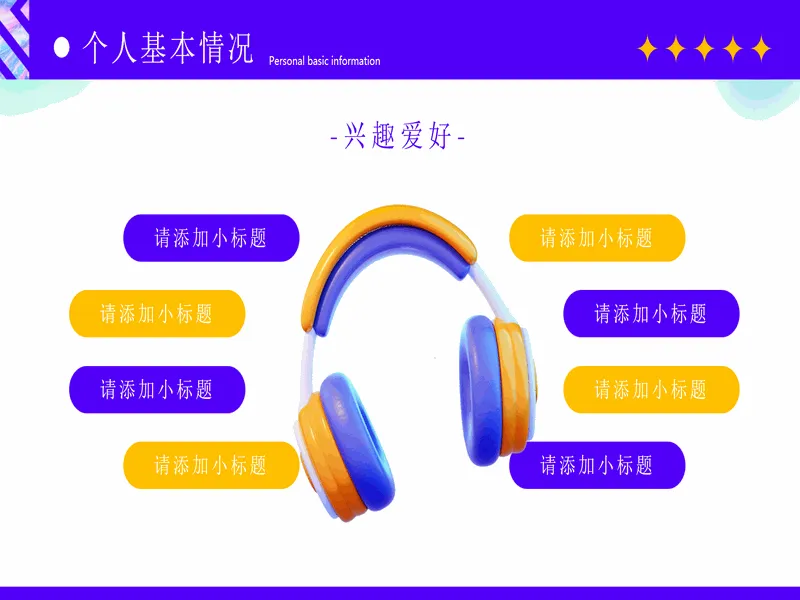 个人基本情况 Personal basic information

-兴趣爱好-

请添加小标题

请添加小标题

请添加小标题

请添加小标题

请添加小标题

请添加小标题

请添加小标题

请添加小标题